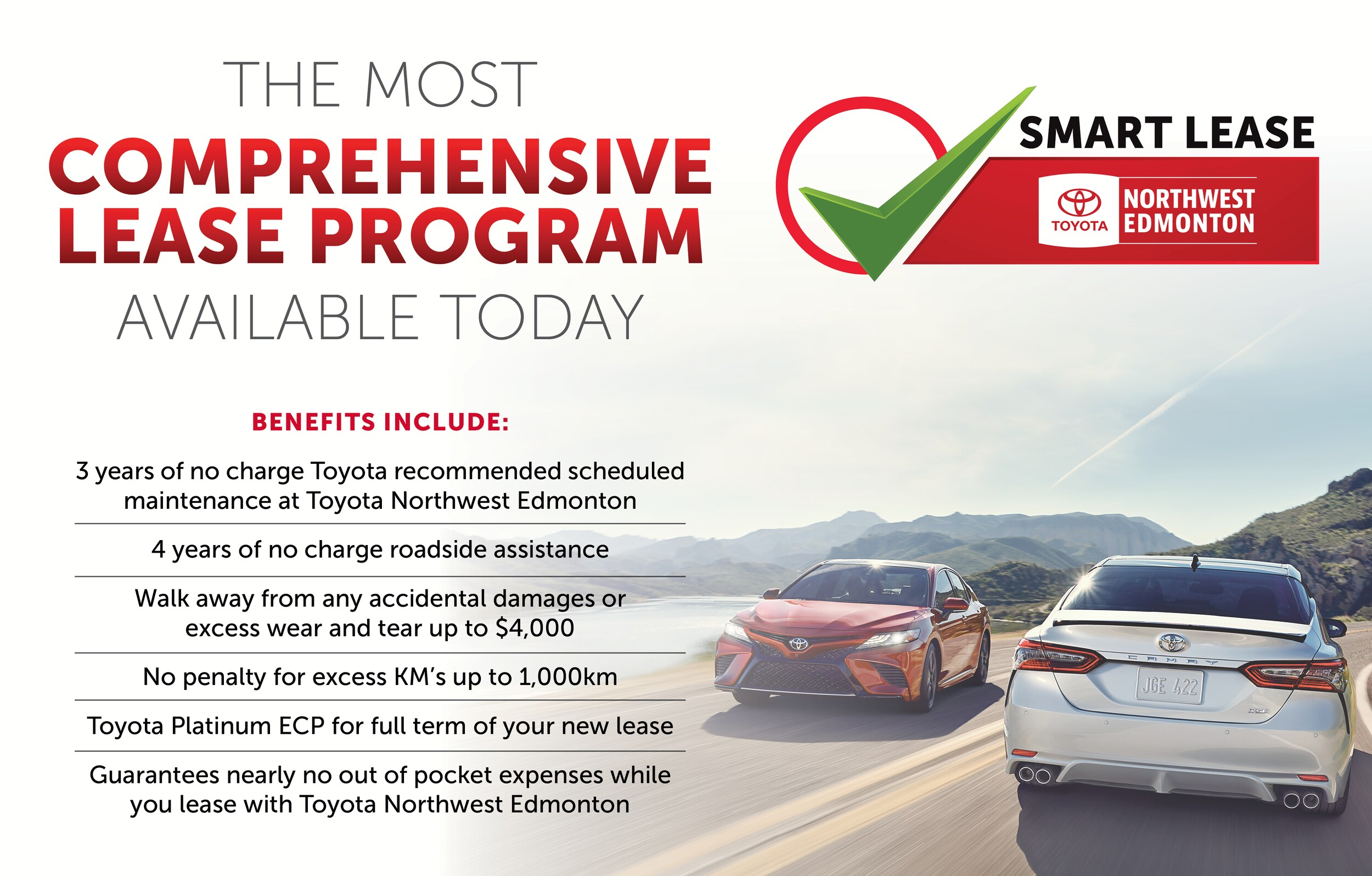 THE MOST
COMPREHENSIVE
LEASE PROGRAM
AVAILABLE TODAY

SMART LEASE

TOYOTA NORTHWEST EDMONTON

BENEFITS INCLUDE:

3 years of no charge Toyota recommended scheduled maintenance at Toyota Northwest Edmonton

4 years of no charge roadside assistance

Walk away from any accidental damages or excess wear and tear up to $4,000

No penalty for excess KM's up to 1,000km

Toyota Platinum ECP for full term of your new lease

Guarantees nearly no out of pocket expenses while you lease with Toyota Northwest Edmonton

CAMRY

JGE 422

XSE